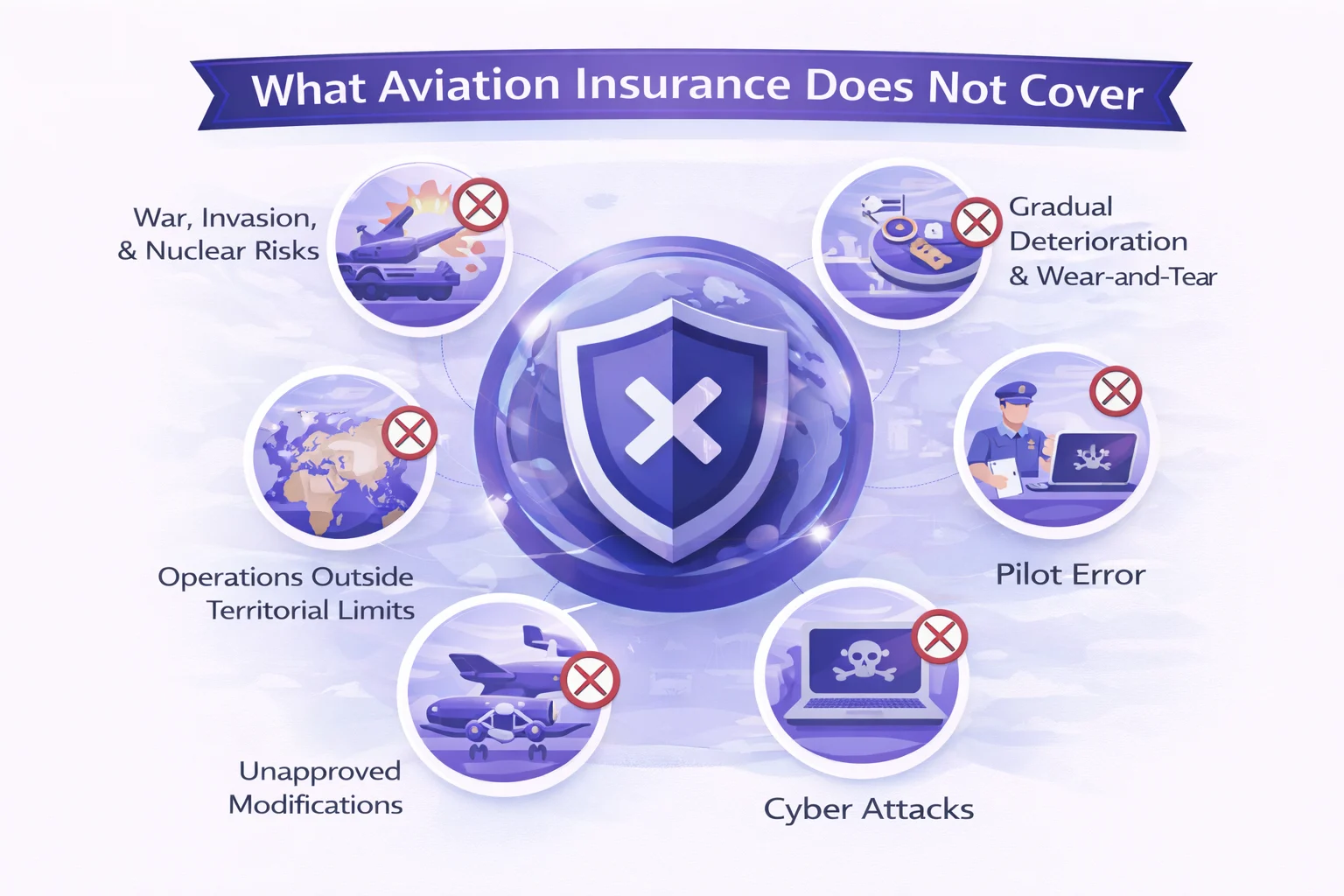 What Aviation Insurance Does Not Cover

War, Invasion, & Nuclear Risks

Gradual Deterioration & Wear-and-Tear

Operations Outside Territorial Limits

Pilot Error

Unapproved Modifications

Cyber Attacks